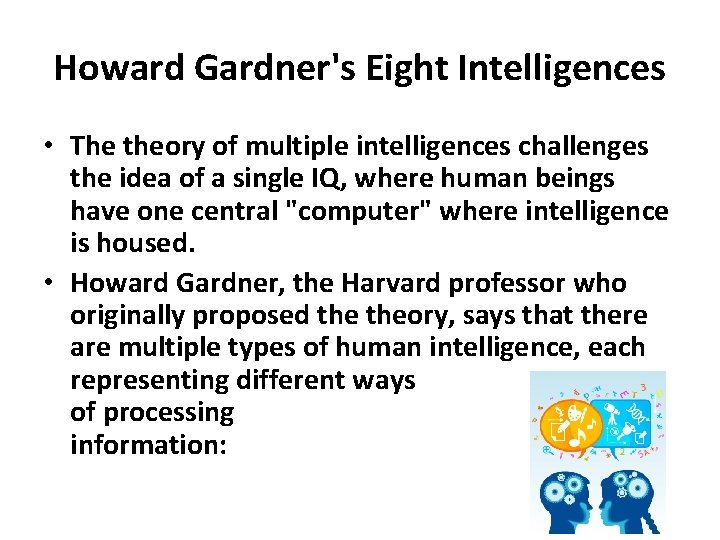 Howard Gardner's Eight Intelligences

• The theory of multiple intelligences challenges the idea of a single IQ, where human beings have one central "computer" where intelligence is housed.

• Howard Gardner, the Harvard professor who originally proposed the theory, says that there are multiple types of human intelligence, each representing different ways of processing information: